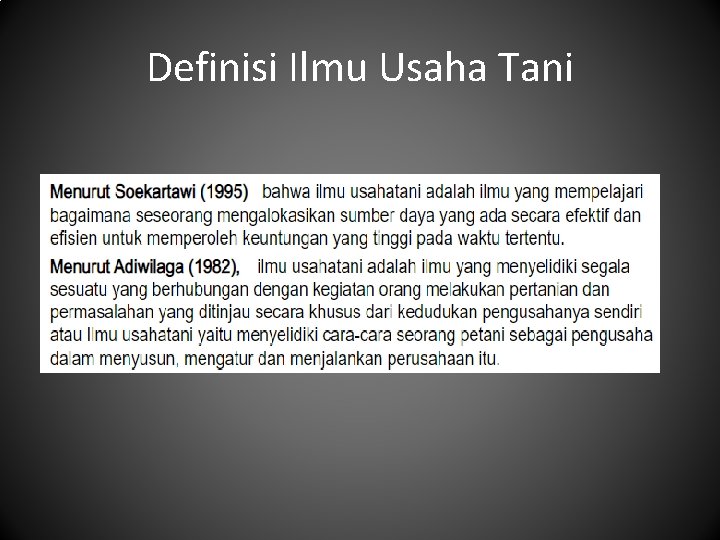 Definisi Ilmu Usaha Tani

Menurut Soekartawi (1995) bahwa ilmu usahatani adalah ilmu yang mempelajari bagaimana seseorang mengalokasikan sumber daya yang ada secara efektif dan efisien untuk memperoleh keuntungan yang tinggi pada waktu tertentu.

Menurut Adiwilaga (1982), ilmu usahatani adalah ilmu yang menyelidiki segala sesuatu yang berhubungan dengan kegiatan orang melakukan pertanian dan permasalahan yang ditinjau secara khusus dari kedudukan pengusahanya sendiri atau Ilmu usahatani yaitu menyelidiki cara-cara seorang petani sebagai pengusaha dalam menyusun, mengatur dan menjalankan perusahaan itu.